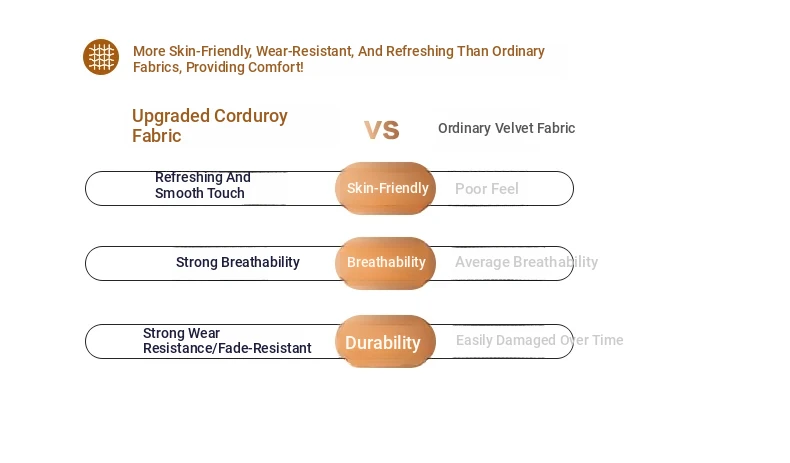 More Skin-Friendly, Wear-Resistant, And Refreshing Than Ordinary Fabrics, Providing Comfort!

Upgraded Corduroy Fabric

VS

Ordinary Velvet Fabric

Refreshing And Smooth Touch

Skin-Friendly

Poor Feel

Strong Breathability

Breathability

Average Breathability

Strong Wear Resistance/Fade-Resistant

Durability

Easily Damaged Over Time